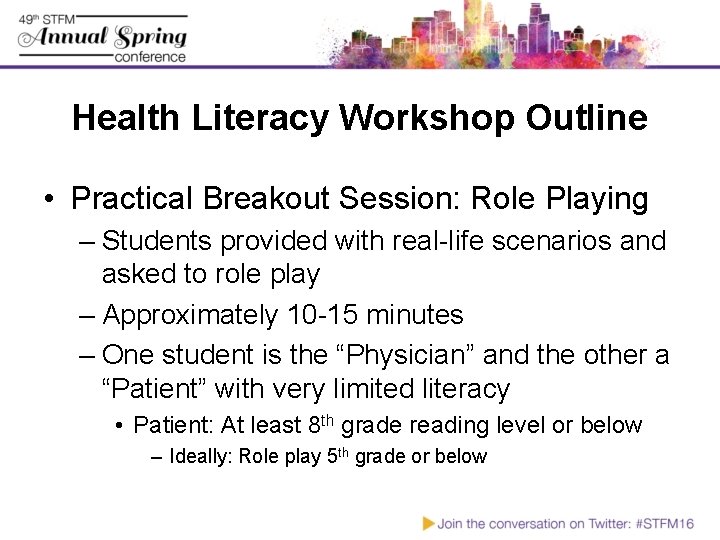 49th STFM
Annual Spring
conference

Health Literacy Workshop Outline

• Practical Breakout Session: Role Playing
– Students provided with real-life scenarios and asked to role play
– Approximately 10-15 minutes
– One student is the “Physician” and the other a “Patient” with very limited literacy
• Patient: At least 8th grade reading level or below
– Ideally: Role play 5th grade or below

Join the conversation on Twitter: #STFM16